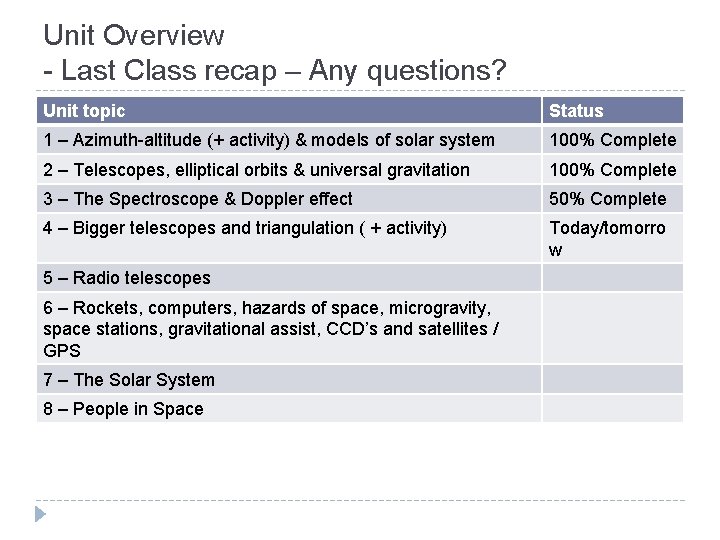 Unit Overview
- Last Class recap – Any questions?

| Unit topic | Status |
|---|---|
| 1 – Azimuth-altitude (+ activity) & models of solar system | 100% Complete |
| 2 – Telescopes, elliptical orbits & universal gravitation | 100% Complete |
| 3 – The Spectroscope & Doppler effect | 50% Complete |
| 4 – Bigger telescopes and triangulation ( + activity) | Today/tomorrow |
| 5 – Radio telescopes | |
| 6 – Rockets, computers, hazards of space, microgravity, space stations, gravitational assist, CCD's and satellites / GPS | |
| 7 – The Solar System | |
| 8 – People in Space | |